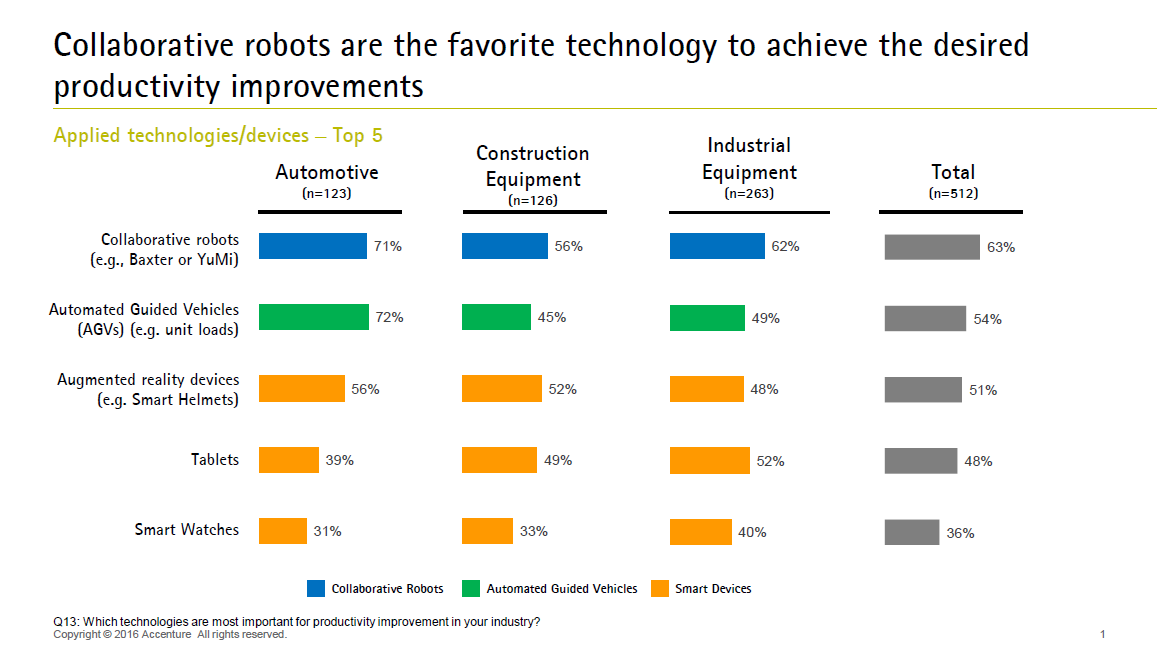 Collaborative robots are the favorite technology to achieve the desired productivity improvements

Applied technologies/devices – Top 5

| | Automotive (n=123) | Construction Equipment (n=126) | Industrial Equipment (n=263) | Total (n=512) |
|---|---|---|---|---|
| Collaborative robots (e.g., Baxter or YuMi) | 71% | 56% | 62% | 63% |
| Automated Guided Vehicles (AGVs) (e.g. unit loads) | 72% | 45% | 49% | 54% |
| Augmented reality devices (e.g. Smart Helmets) | 56% | 52% | 48% | 51% |
| Tablets | 39% | 49% | 52% | 48% |
| Smart Watches | 31% | 33% | 40% | 36% |

Collaborative Robots Automated Guided Vehicles Smart Devices

Q13: Which technologies are most important for productivity improvement in your industry?
Copyright © 2016 Accenture All rights reserved.

1